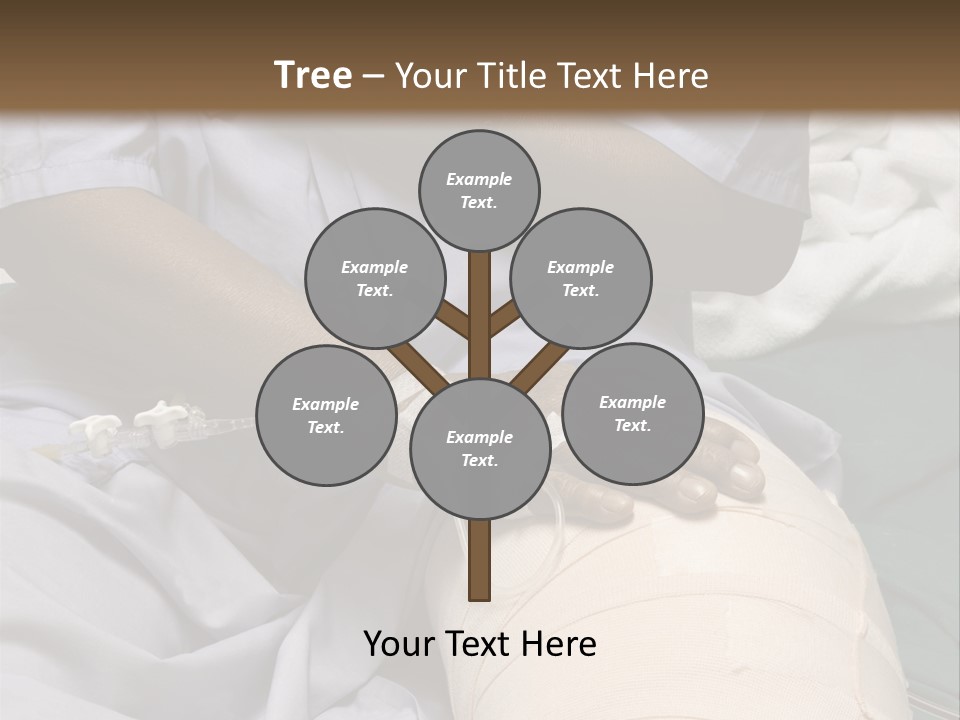 Tree – Your Title Text Here

Example Text.

Example Text.

Example Text.

Example Text.

Example Text.

Example Text.

Your Text Here